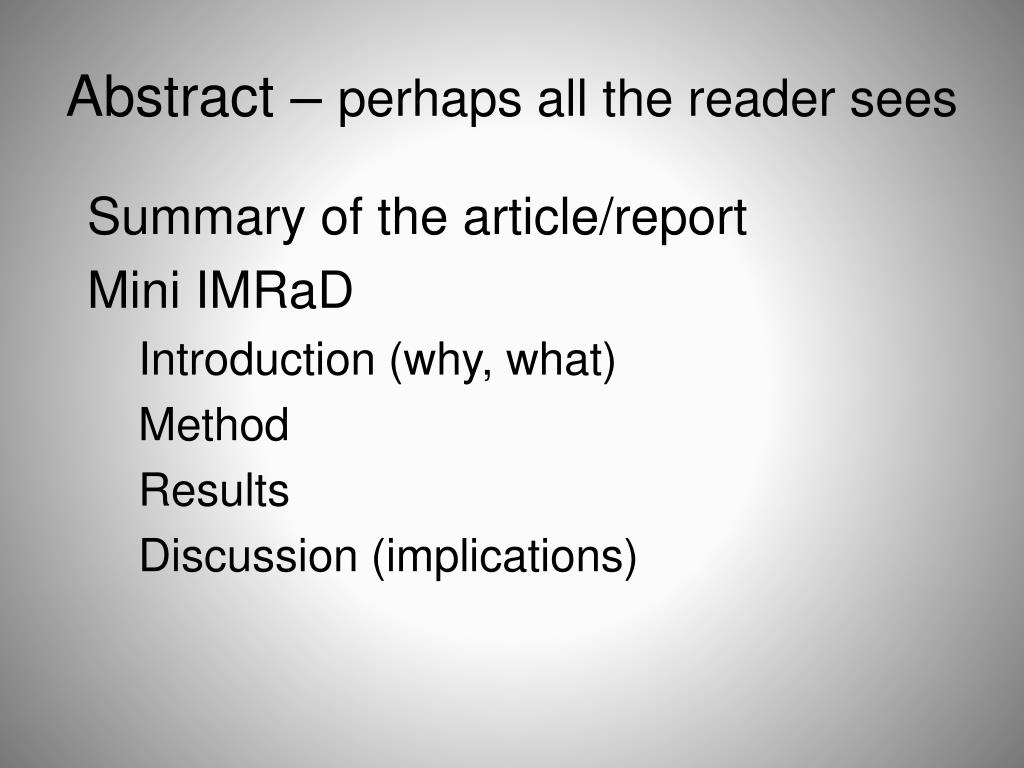 Abstract – perhaps all the reader sees

Summary of the article/report
Mini IMRaD
Introduction (why, what)
Method
Results
Discussion (implications)